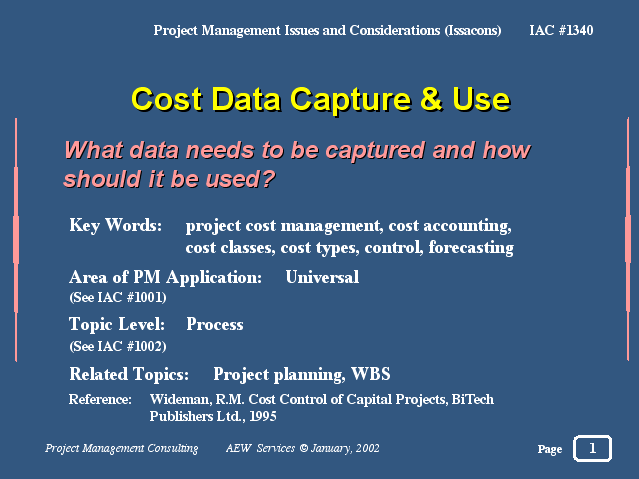 Project Management Issues and Considerations (Issacons) IAC #1340

Cost Data Capture & Use

What data needs to be captured and how should it be used?

Key Words: project cost management, cost accounting, cost classes, cost types, control, forecasting

Area of PM Application: Universal
(See IAC #1001)

Topic Level: Process
(See IAC #1002)

Related Topics: Project planning, WBS

Reference: Wideman, R.M. Cost Control of Capital Projects, BiTech Publishers Ltd., 1995

Project Management Consulting AEW Services © January, 2002

Page 1